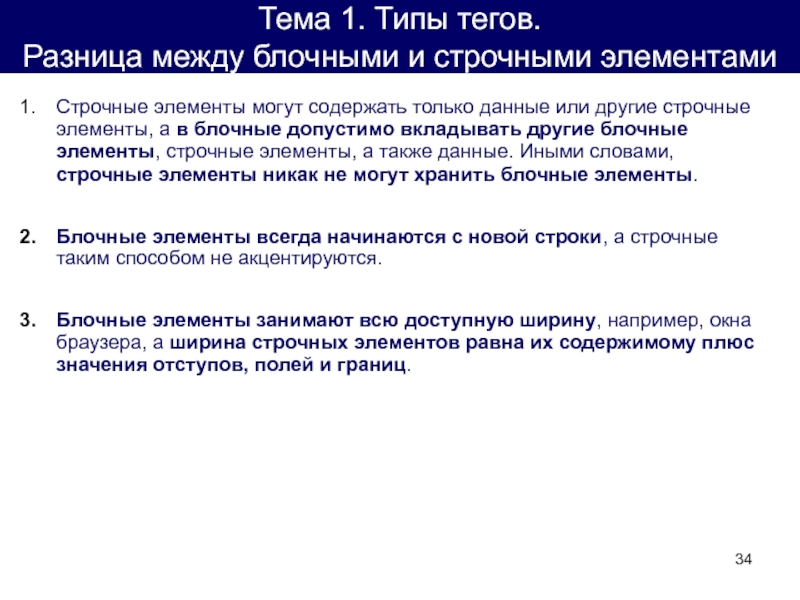 Тема 1. Типы тегов.
Разница между блочными и строчными элементами

1. Строчные элементы могут содержать только данные или другие строчные элементы, а в блочные допустимо вкладывать другие блочные элементы, строчные элементы, а также данные. Иными словами, строчные элементы никак не могут хранить блочные элементы.

2. Блочные элементы всегда начинаются с новой строки, а строчные таким способом не акцентируются.

3. Блочные элементы занимают всю доступную ширину, например, окна браузера, а ширина строчных элементов равна их содержимому плюс значения отступов, полей и границ.

34